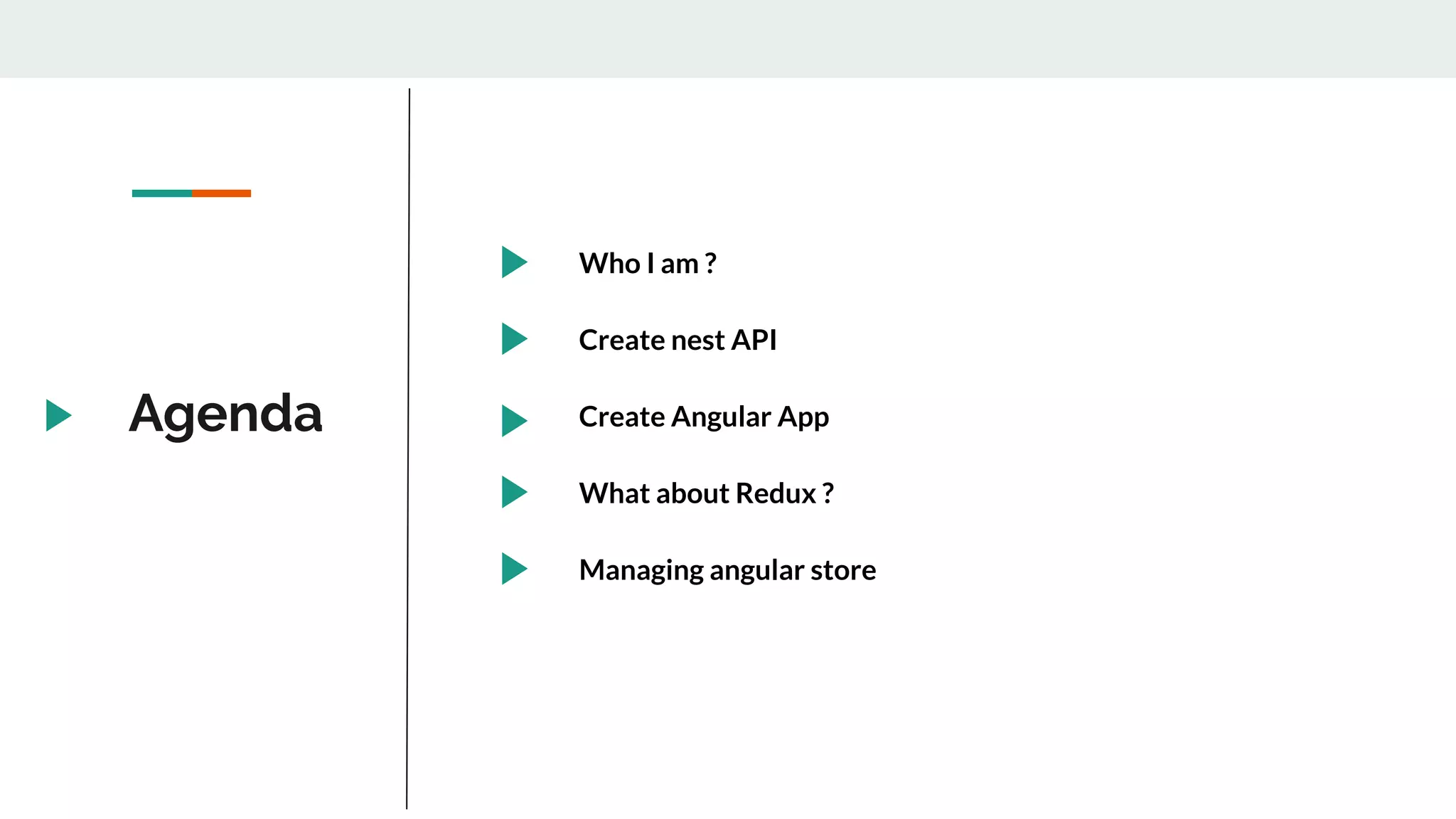 Agenda

Who I am ?

Create nest API

Create Angular App

What about Redux ?

Managing angular store